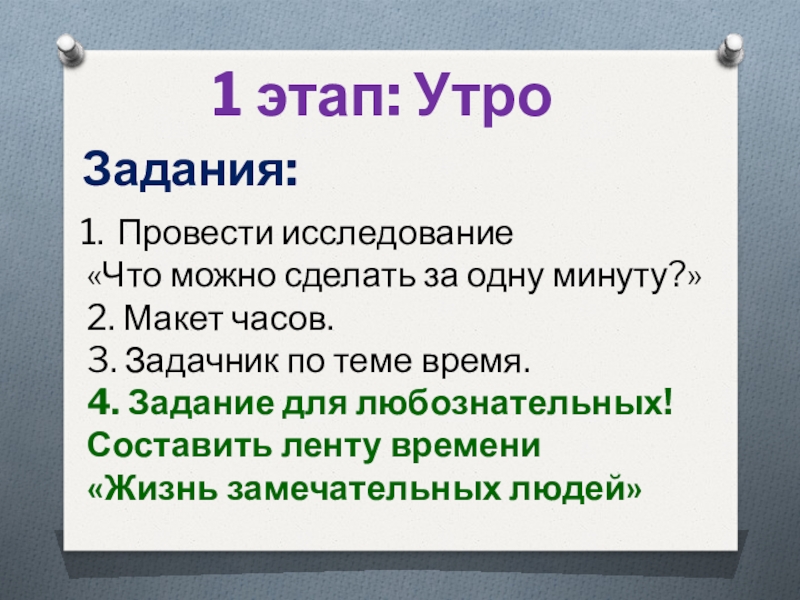 1 этап: Утро

Задания:

1. Провести исследование «Что можно сделать за одну минуту?»
2. Макет часов.
3. Задачник по теме время.
4. Задание для любознательных! Составить ленту времени «Жизнь замечательных людей»